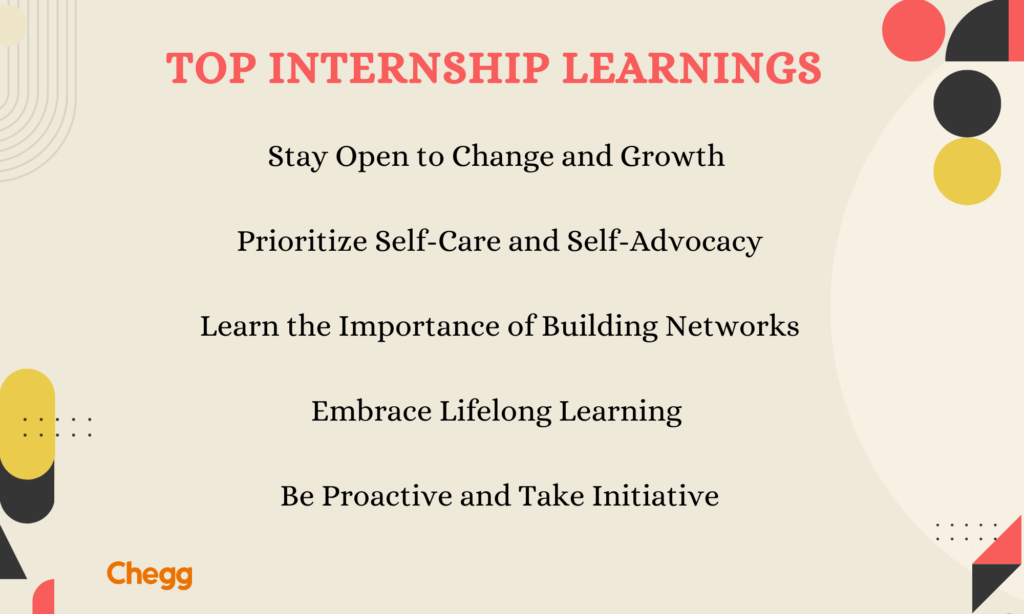 TOP INTERNSHIP LEARNINGS

Stay Open to Change and Growth

Prioritize Self-Care and Self-Advocacy

Learn the Importance of Building Networks

Embrace Lifelong Learning

Be Proactive and Take Initiative

Chegg